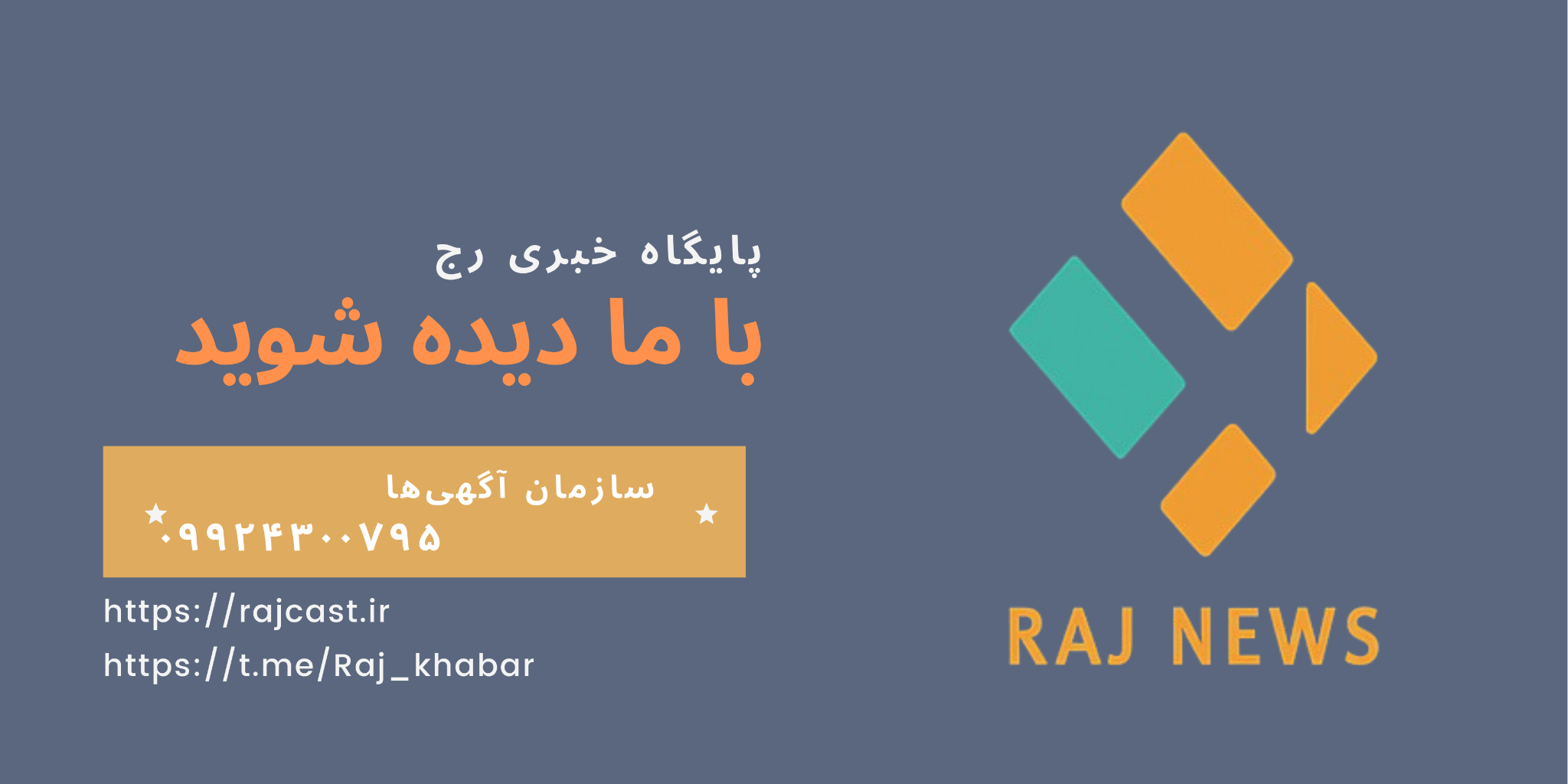 پایگاه خبری رج

با ما دیده شوید

سازمان آگهی‌ها
۰۹۹۲۴۳۰۰۷۹۵

https://rajcast.ir
https://t.me/Raj_khabar

RAJ NEWS